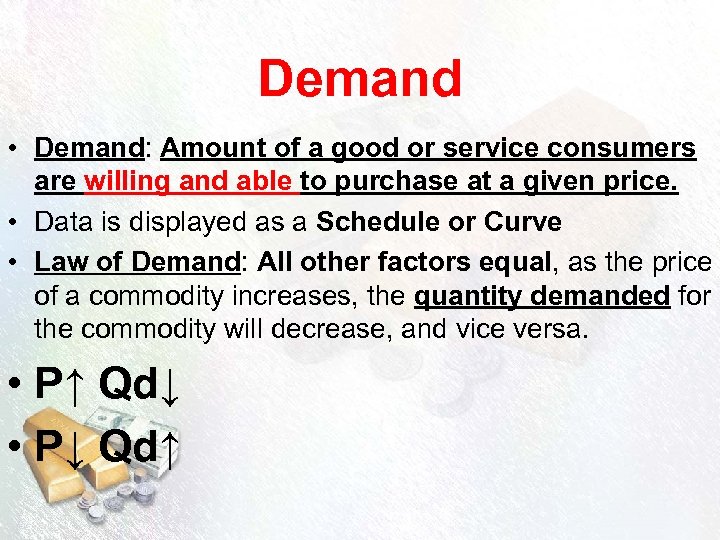 Demand

• Demand: Amount of a good or service consumers are willing and able to purchase at a given price.
• Data is displayed as a Schedule or Curve
• Law of Demand: All other factors equal, as the price of a commodity increases, the quantity demanded for the commodity will decrease, and vice versa.

• P↑ Qd↓
• P↓ Qd↑